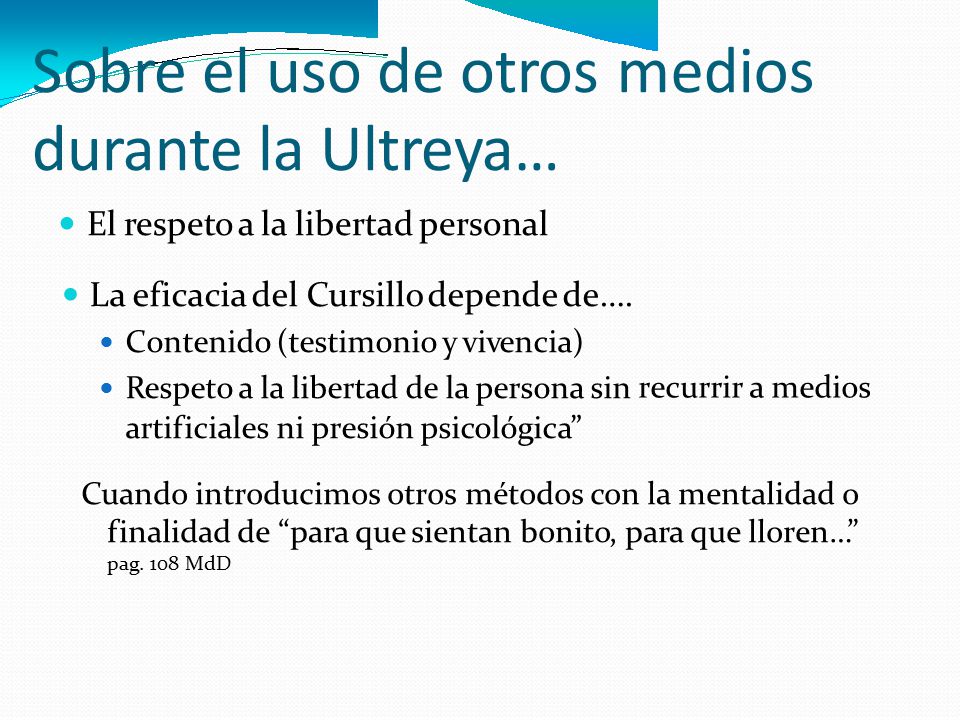 Sobre el uso de otros medios durante la Ultreya…

El respeto a la libertad personal

La eficacia del Cursillo depende de….

Contenido (testimonio y vivencia)

Respeto a la libertad de la persona sin recurrir a medios artificiales ni presión psicológica”

Cuando introducimos otros métodos con la mentalidad o finalidad de “para que sientan bonito, para que lloren…” pag. 108 MdD